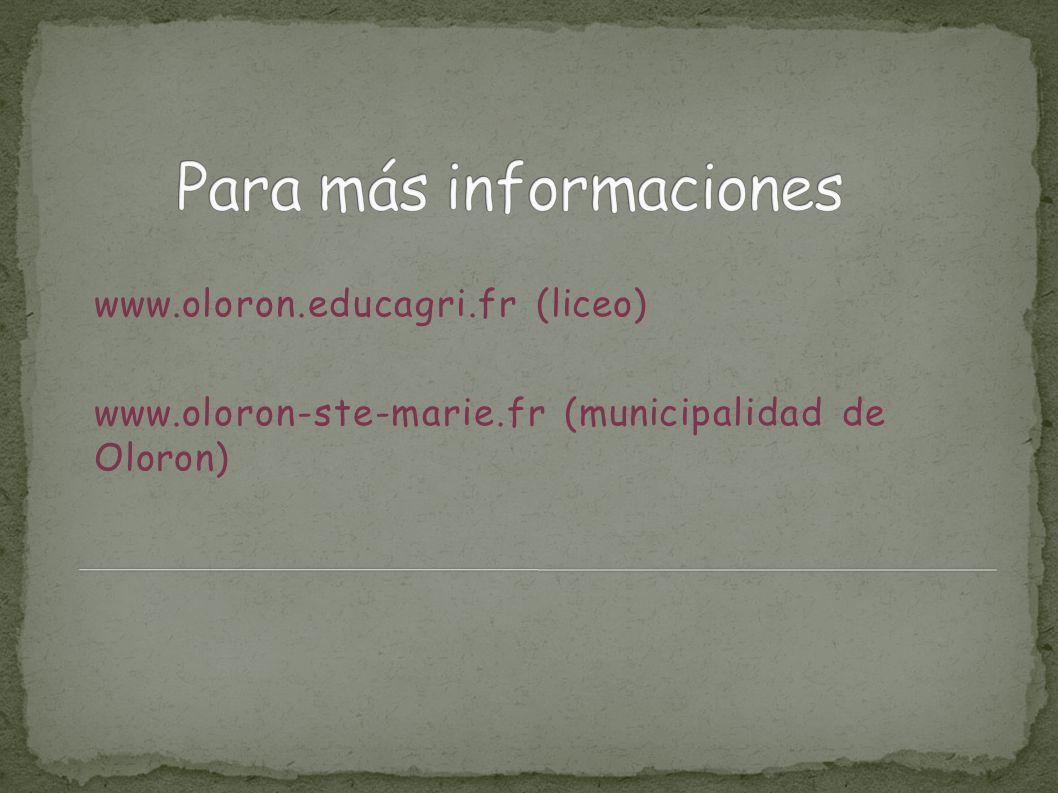 Para más informaciones

www.oloron.educagri.fr (liceo)

www.oloron-ste-marie.fr (municipalidad de Oloron)